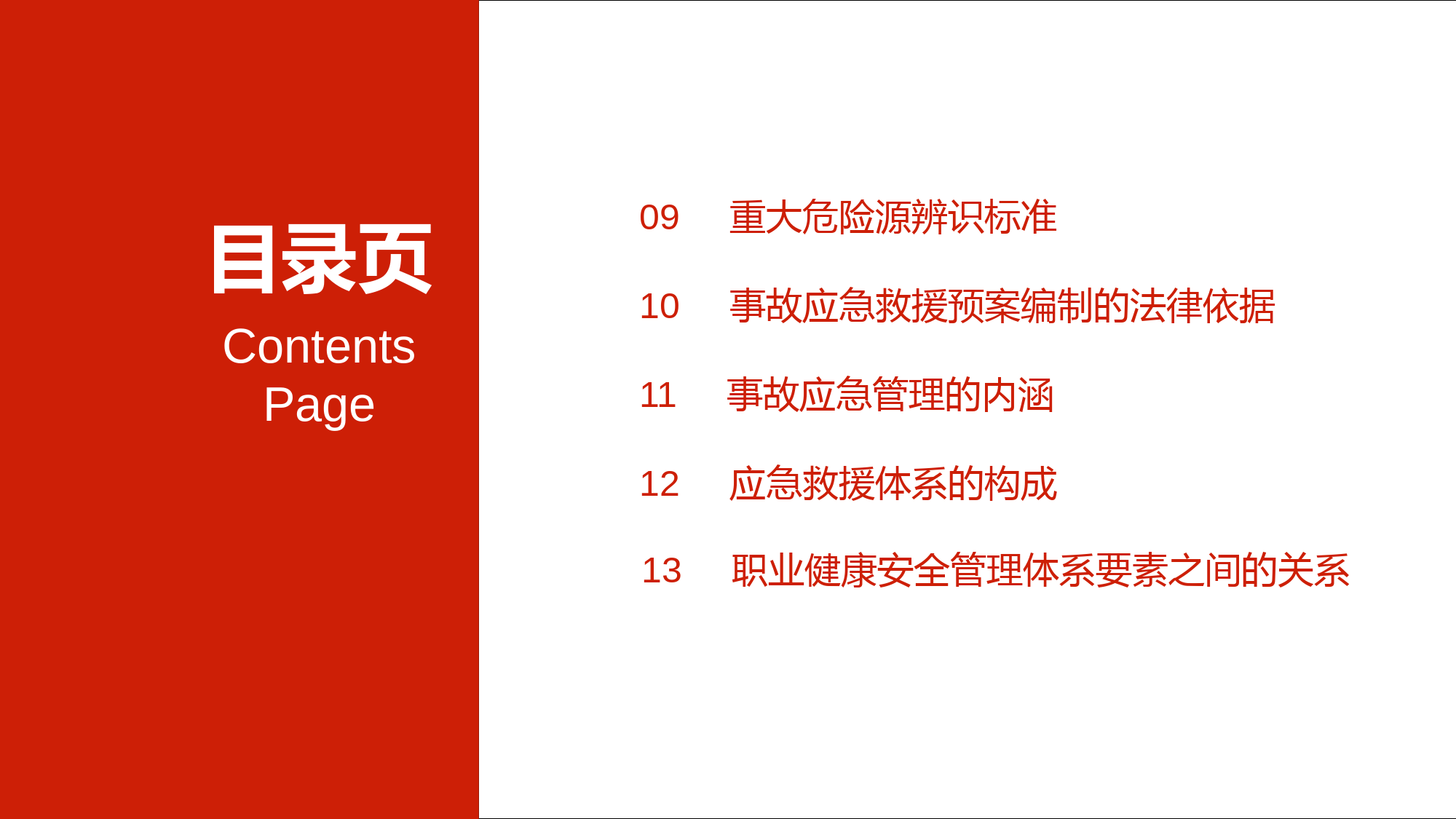 目录页
Contents Page

09 重大危险源辨识标准

10 事故应急救援预案编制的法律依据

11 事故应急管理的内涵

12 应急救援体系的构成

13 职业健康安全管理体系要素之间的关系